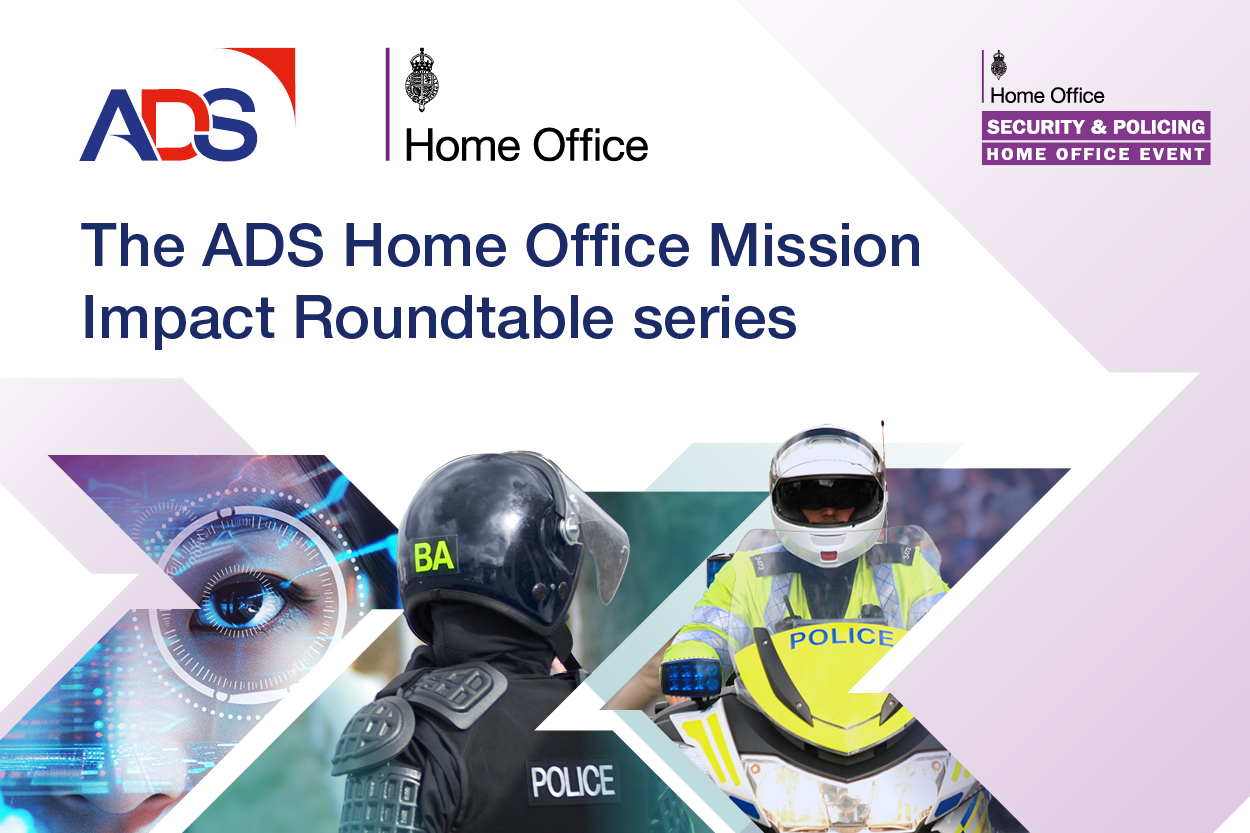 ADS

Home Office

Home Office
SECURITY & POLICING
HOME OFFICE EVENT

The ADS Home Office Mission Impact Roundtable series

BA

POLICE

POLICE